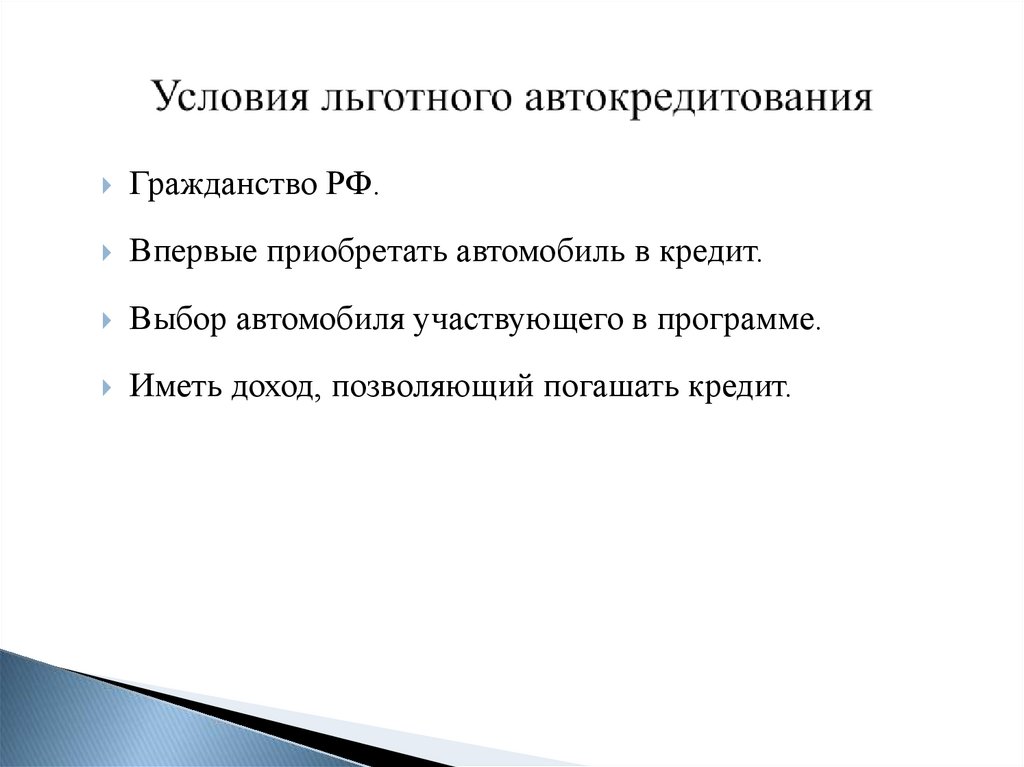 Условия льготного автокредитования

Гражданство РФ.

Впервые приобретать автомобиль в кредит.

Выбор автомобиля участвующего в программе.

Иметь доход, позволяющий погашать кредит.